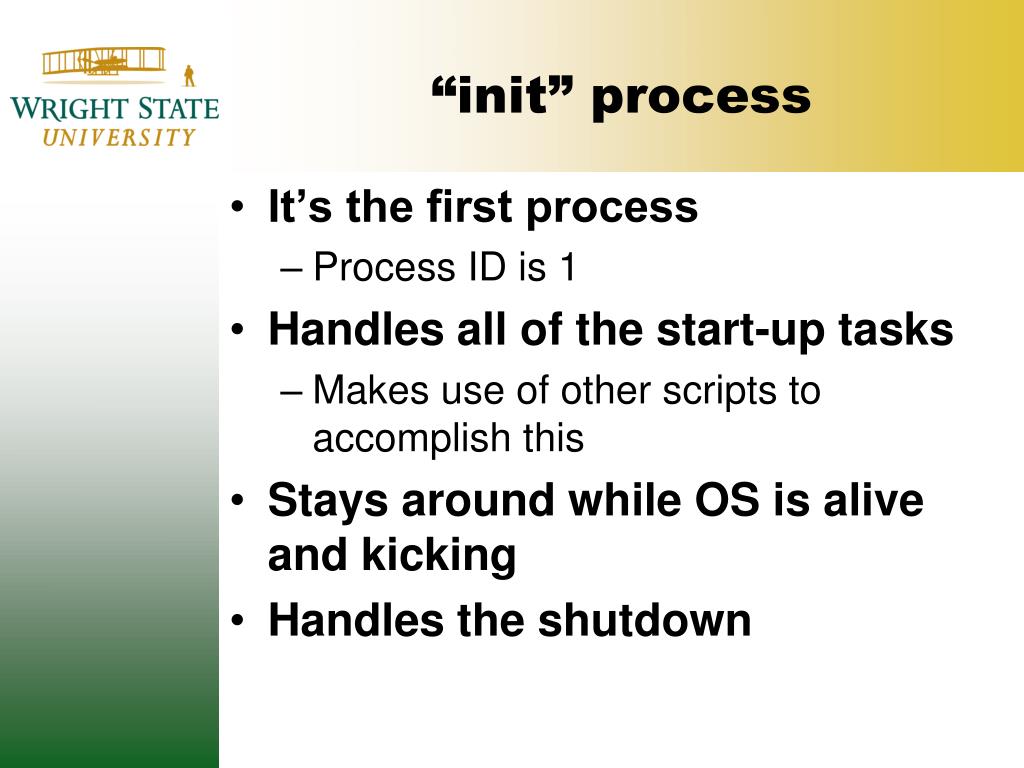 WRIGHT STATE UNIVERSITY

“init” process

• It’s the first process
– Process ID is 1
• Handles all of the start-up tasks
– Makes use of other scripts to accomplish this
• Stays around while OS is alive and kicking
• Handles the shutdown